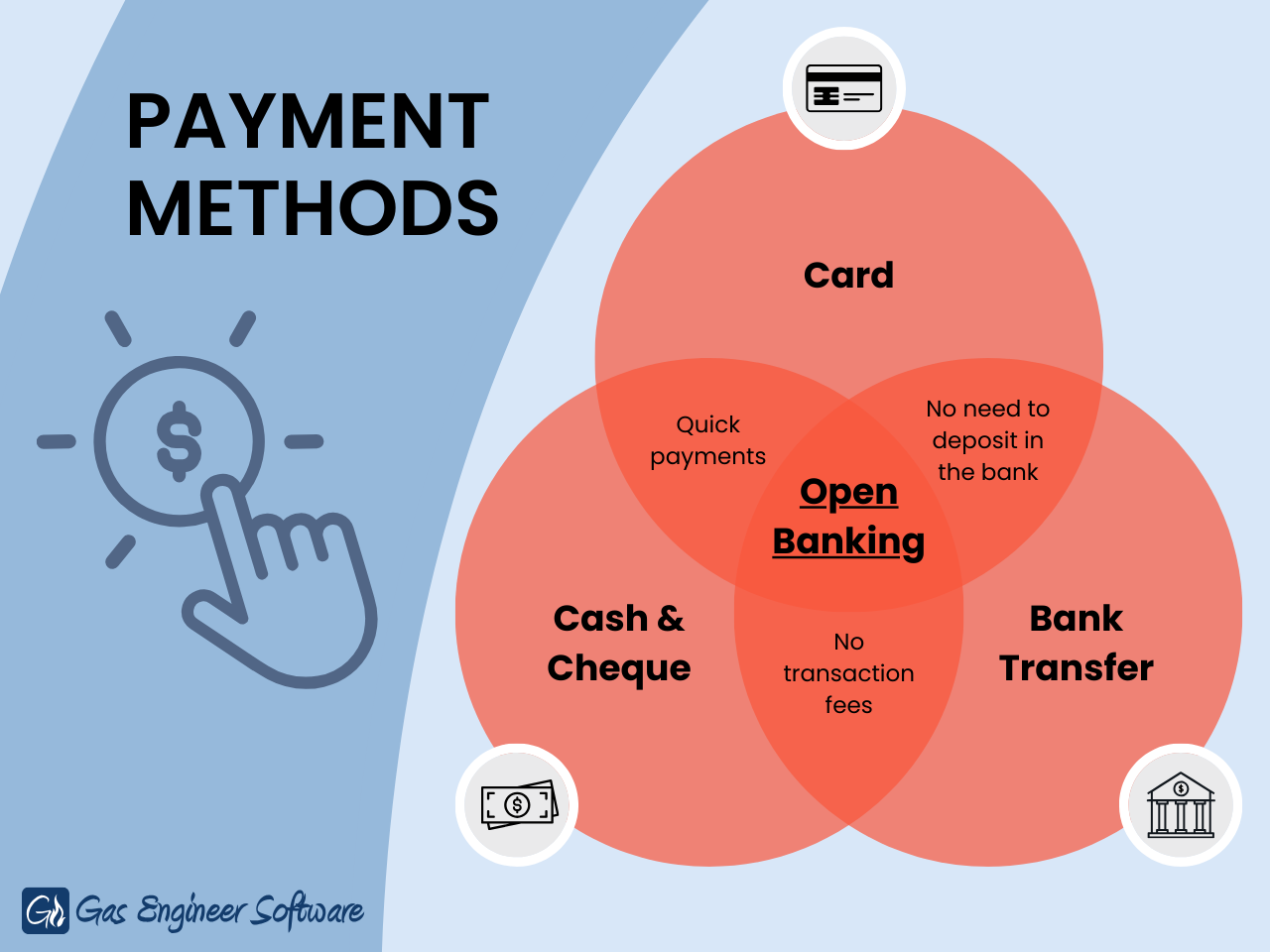 PAYMENT METHODS

Card

Quick payments

No need to deposit in the bank

Open Banking

Cash & Cheque

No transaction fees

Bank Transfer

Gas Engineer Software